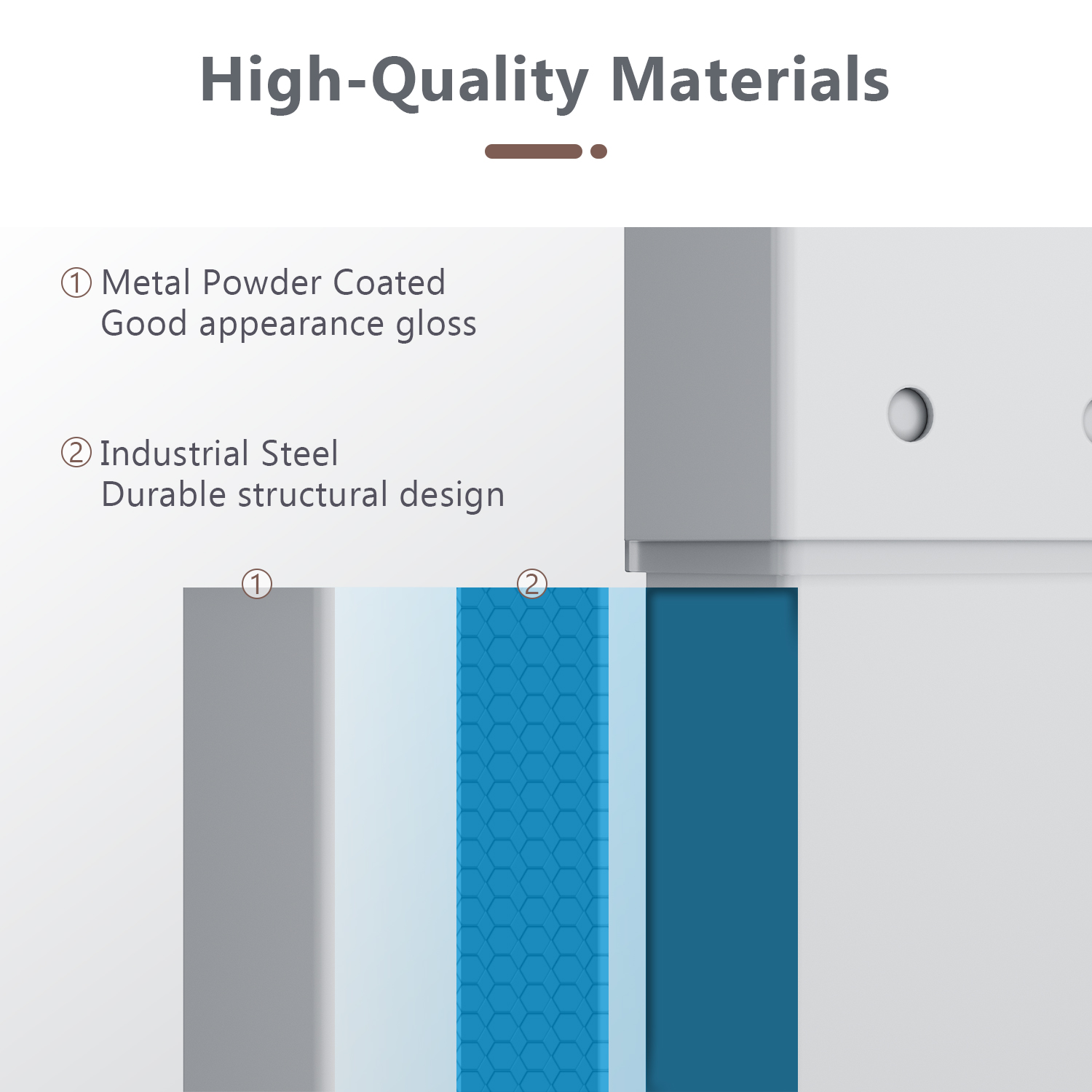 High-Quality Materials

① Metal Powder Coated
Good appearance gloss

② Industrial Steel
Durable structural design

①

②